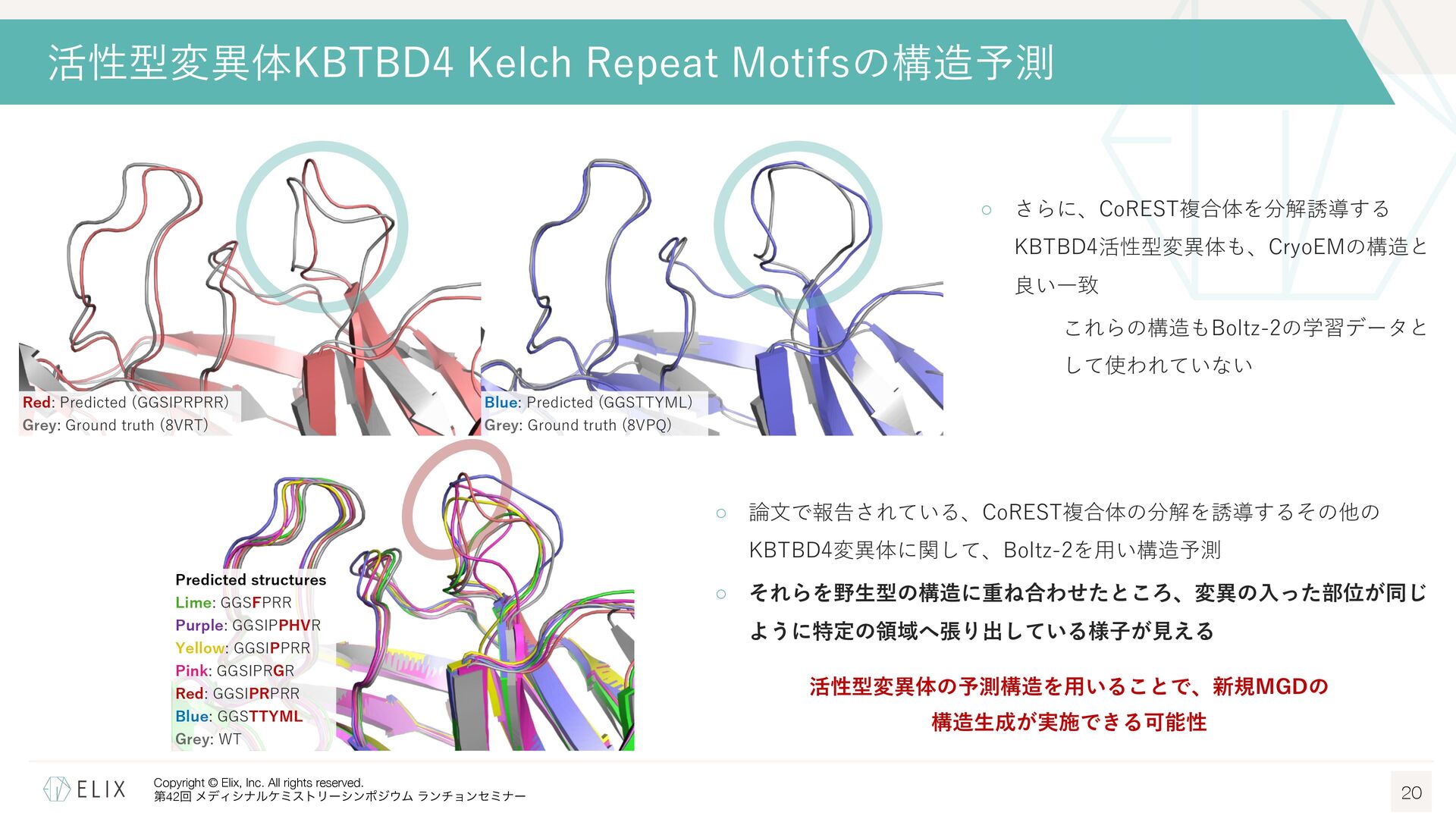 活性型変異体KBTBD4 Kelch Repeat Motifsの構造予測

Red: Predicted (GGSIPRPRR)
Grey: Ground truth (8VRT)

Blue: Predicted (GGSTTYML)
Grey: Ground truth (8VPQ)

○ さらに、CoREST複合体を分解誘導するKBTBD4活性型変異体も、CryoEMの構造と良い一致

これらの構造もBoltz-2の学習データとして使われていない

Predicted structures
Lime: GGSFPRR
Purple: GGSIPPHVR
Yellow: GGSIPPRR
Pink: GGSIPRGR
Red: GGSIPRPRR
Blue: GGSTTYML
Grey: WT

○ 論文で報告されている、CoREST複合体の分解を誘導するその他のKBTBD4変異体に関して、Boltz-2を用い構造予測

○ それらを野生型の構造に重ね合わせたところ、変異の入った部位が同じように特定の領域へ張り出している様子が見える

活性型変異体の予測構造を用いることで、新規MGDの構造生成が実施できる可能性

ELIX
Copyright © Elix, Inc. All rights reserved.
第42回 メディシナルケミストリーシンポジウム ランチョンセミナー

20